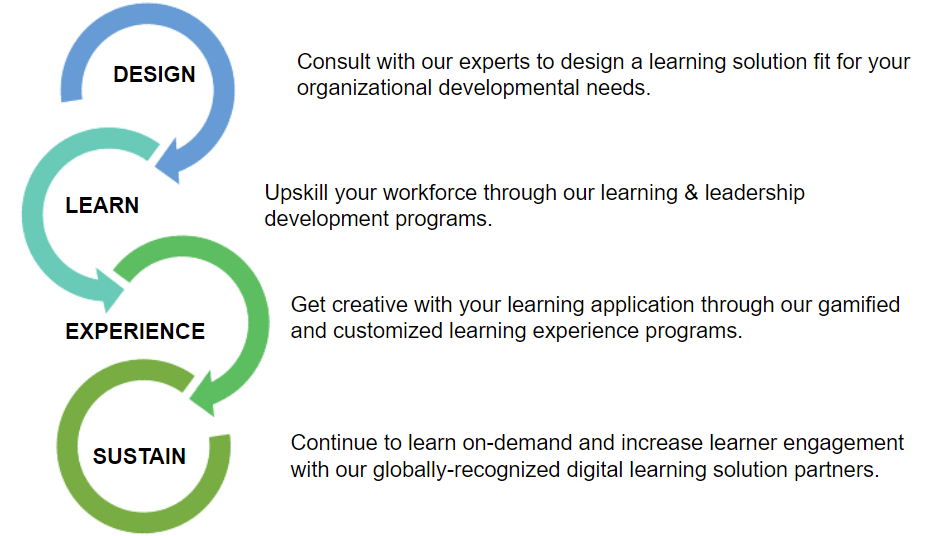 DESIGN

Consult with our experts to design a learning solution fit for your organizational developmental needs.

LEARN

Upskill your workforce through our learning & leadership development programs.

EXPERIENCE

Get creative with your learning application through our gamified and customized learning experience programs.

SUSTAIN

Continue to learn on-demand and increase learner engagement with our globally-recognized digital learning solution partners.